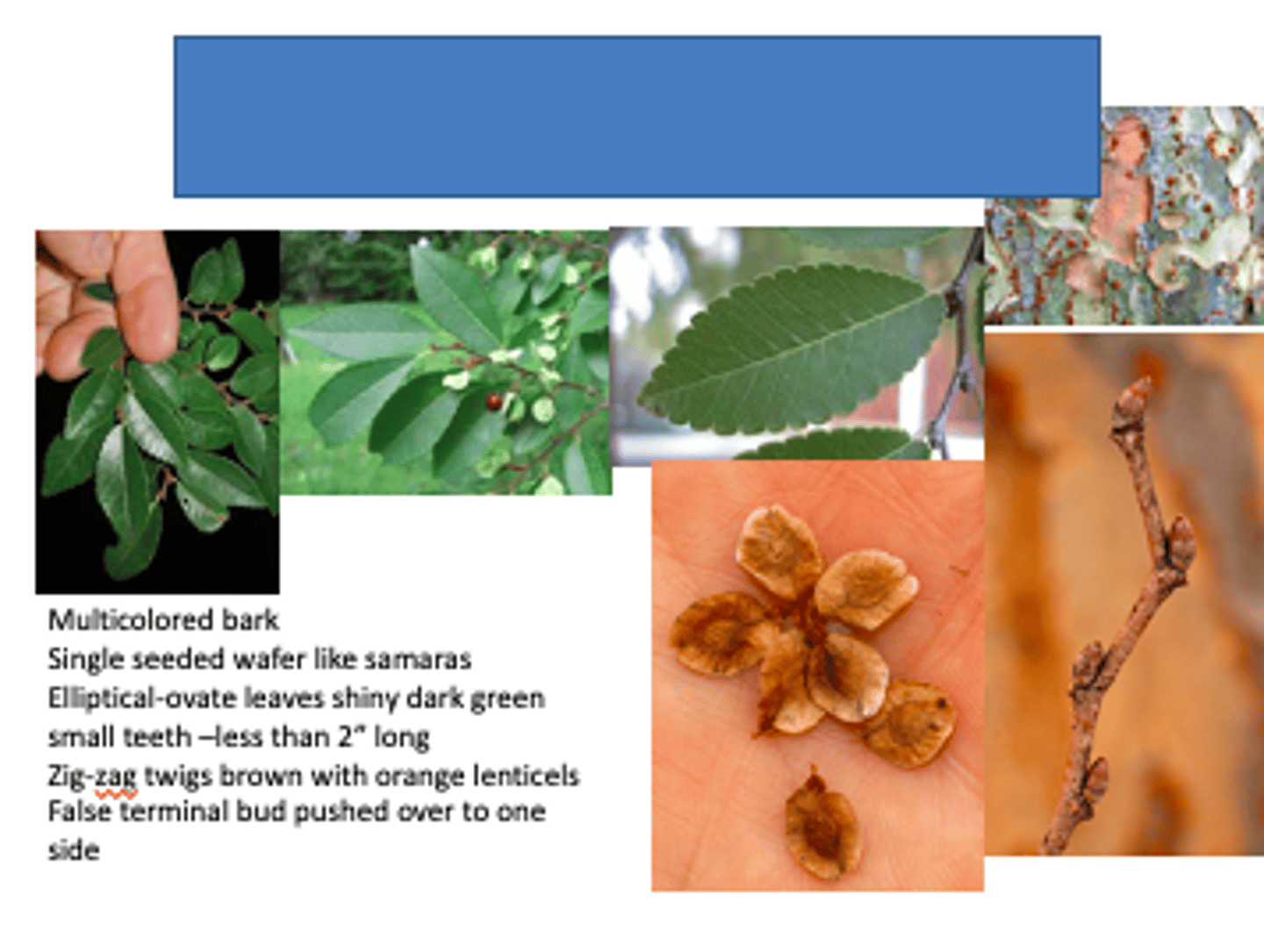 Multicolored bark
Single seeded wafer like samaras
Elliptical-ovate leaves shiny dark green small teeth –less than 2" long
Zig-zag twigs brown with orange lenticels
False terminal bud pushed over to one side